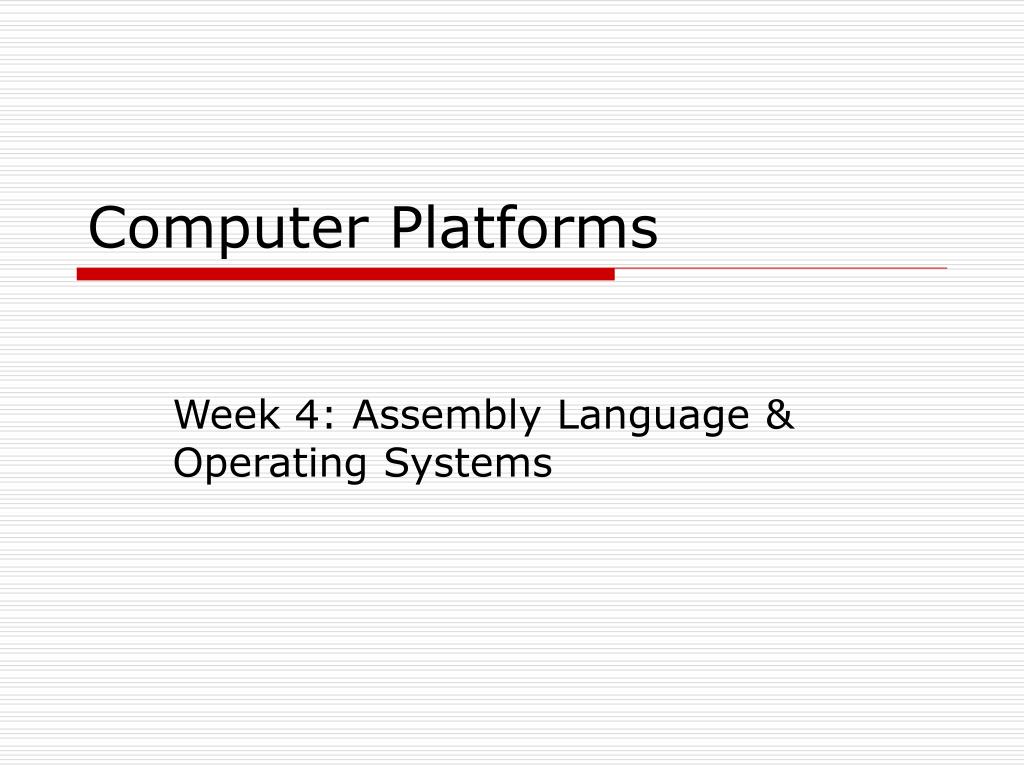 Computer Platforms

Week 4: Assembly Language & Operating Systems